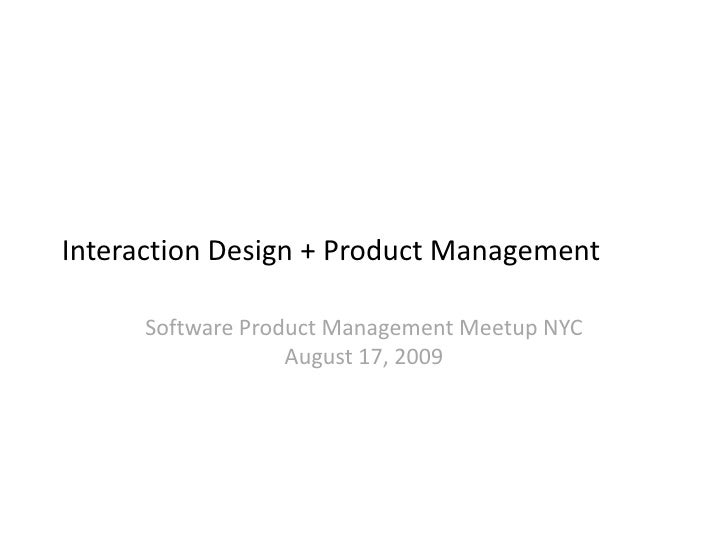 Interaction Design + Product Management

Software Product Management Meetup NYC
August 17, 2009